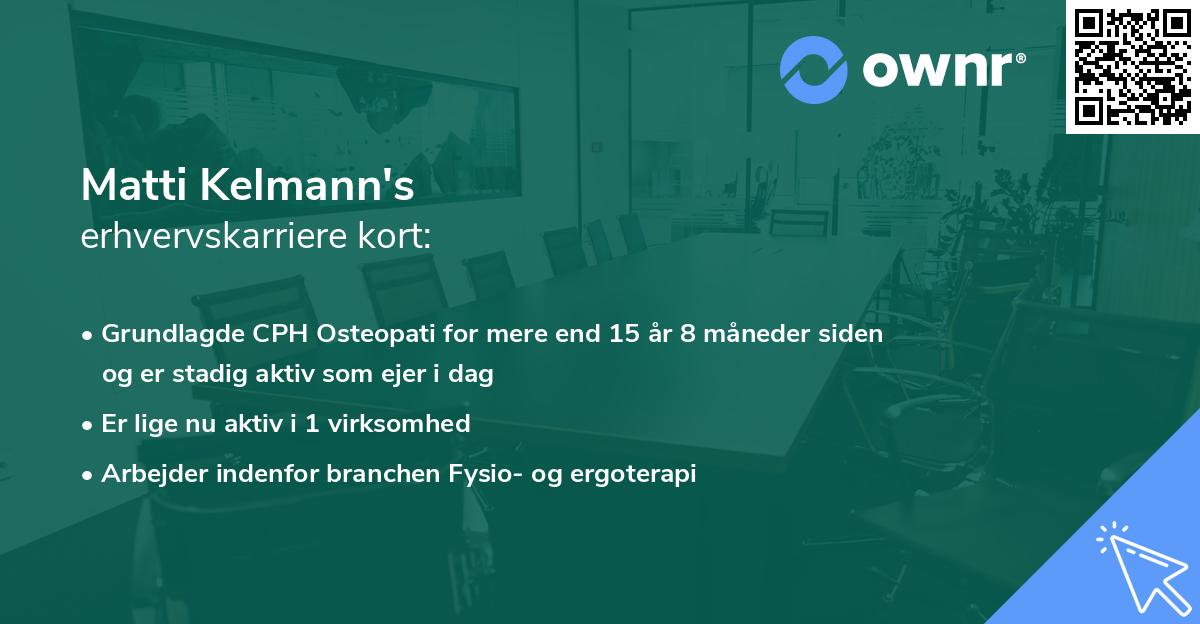 ownr®

Matti Kelmann's
erhvervskarriere kort:

• Grundlagde CPH Osteopati for mere end 15 år 8 måneder siden og er stadig aktiv som ejer i dag
• Er lige nu aktiv i 1 virksomhed
• Arbejder indenfor branchen Fysio- og ergoterapi